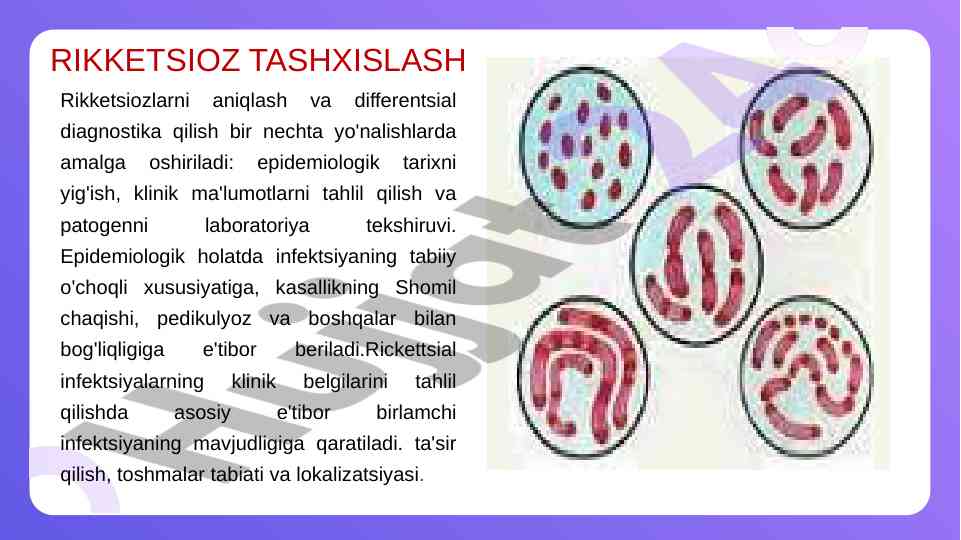 RIKKETSIOZ TASHXISLASH

Rikketsiozlarni aniqlash va differentsial diagnostika qilish bir nechta yo'nalishlarda amalga oshiriladi: epidemiologik tarixni yig'ish, klinik ma'lumotlarni tahlil qilish va patogenni laboratoriya tekshiruvi. Epidemiologik holatda infektsiyaning tabiiy o'choqli xususiyatiga, kasallikning Shomil chaqishi, pedikulyoz va boshqalar bilan bog'liqligiga e'tibor beriladi.Rickettsial infektsiyalarning klinik belgilarini tahlil qilishda asosiy e'tibor birlamchi infektsiyaning mavjudligiga qaratiladi. ta'sir qilish, toshmalar tabiati va lokalizatsiyasi.